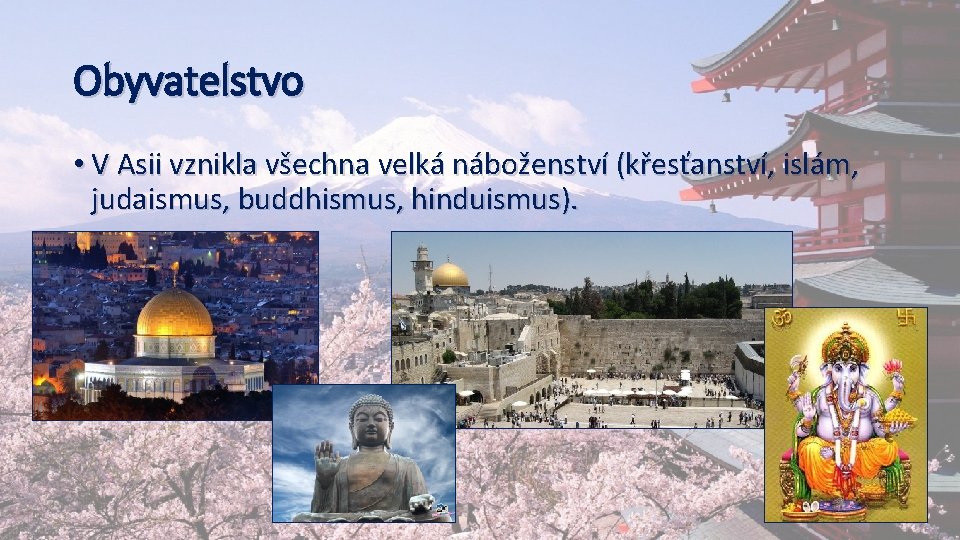 Obyvatelstvo

• V Asii vznikla všechna velká náboženství (křesťanství, islám, judaismus, buddhismus, hinduismus).